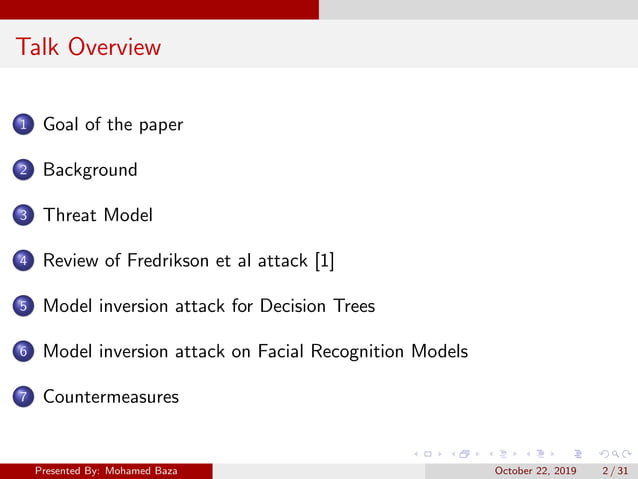 Talk Overview

1 Goal of the paper

2 Background

3 Threat Model

4 Review of Fredrikson et al attack [1]

5 Model inversion attack for Decision Trees

6 Model inversion attack on Facial Recognition Models

7 Countermeasures

Presented By: Mohamed Baza

October 22, 2019 2 / 31